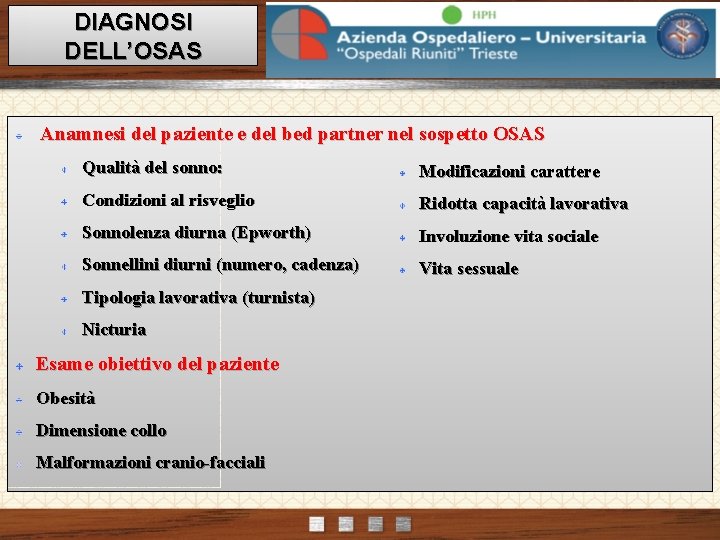 DIAGNOSI DELL'OSAS

HPH
Azienda Ospedaliero – Universitaria
"Ospedali Riuniti" Trieste

Anamnesi del paziente e del bed partner nel sospetto OSAS

Qualità del sonno:
Condizioni al risveglio
Sonnolenza diurna (Epworth)
Sonnellini diurni (numero, cadenza)
Tipologia lavorativa (turnista)
Nicturia

Modificazioni carattere
Ridotta capacità lavorativa
Involuzione vita sociale
Vita sessuale

Esame obiettivo del paziente
Obesità
Dimensione collo
Malformazioni cranio-facciali